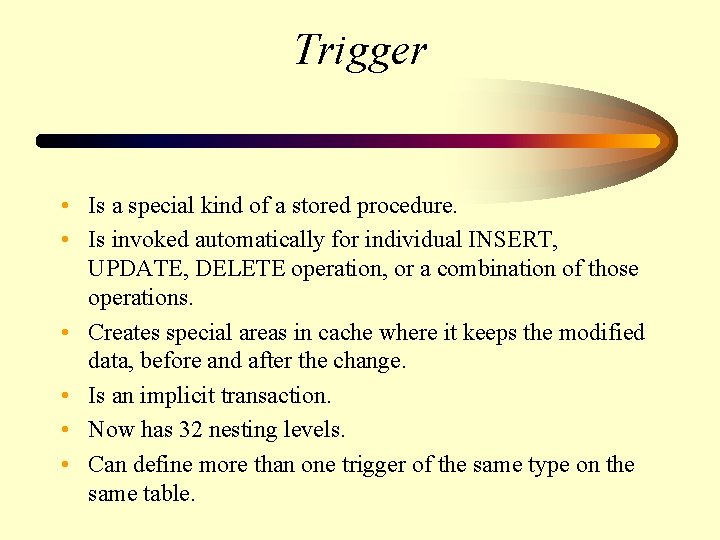 Trigger

• Is a special kind of a stored procedure.
• Is invoked automatically for individual INSERT, UPDATE, DELETE operation, or a combination of those operations.
• Creates special areas in cache where it keeps the modified data, before and after the change.
• Is an implicit transaction.
• Now has 32 nesting levels.
• Can define more than one trigger of the same type on the same table.